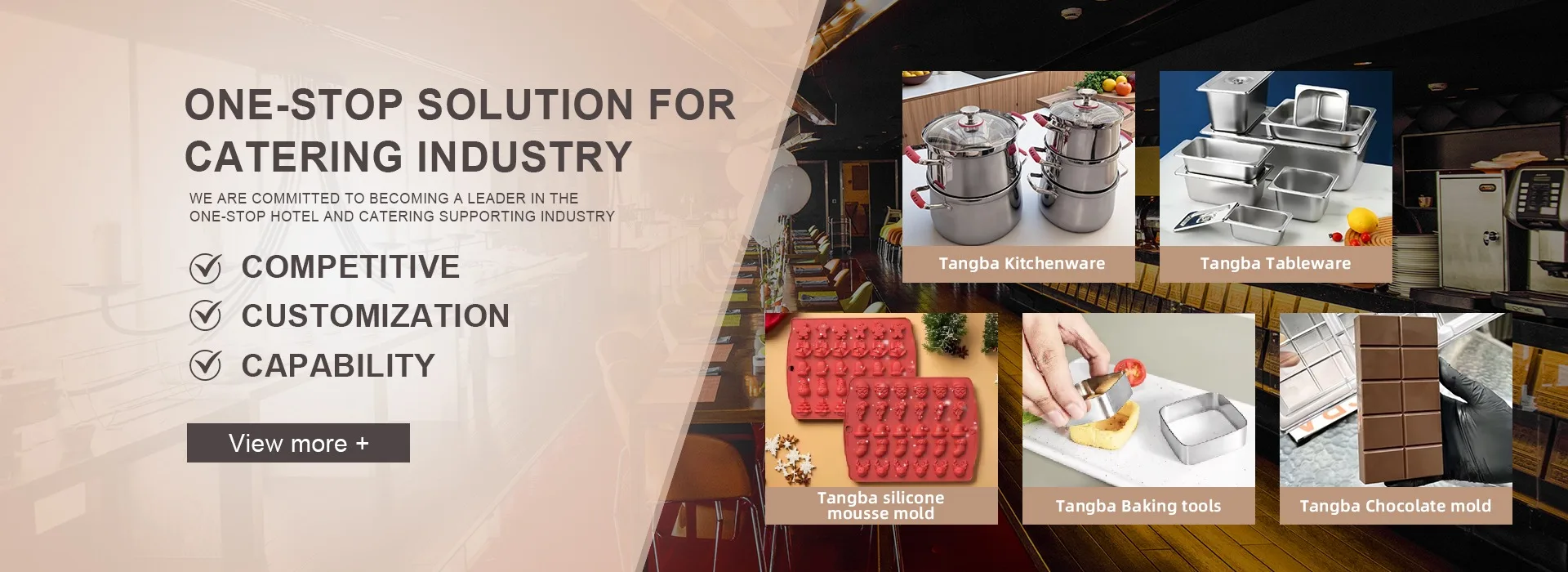 ONE-STOP SOLUTION FOR CATERING INDUSTRY

WE ARE COMMITTED TO BECOMING A LEADER IN THE ONE-STOP HOTEL AND CATERING SUPPORTING INDUSTRY

COMPETITIVE

CUSTOMIZATION

CAPABILITY

View more +

Tangba Kitchenware

Tangba Tableware

Tangba silicone mousse mold

Tangba Baking tools

Tangba Chocolate mold